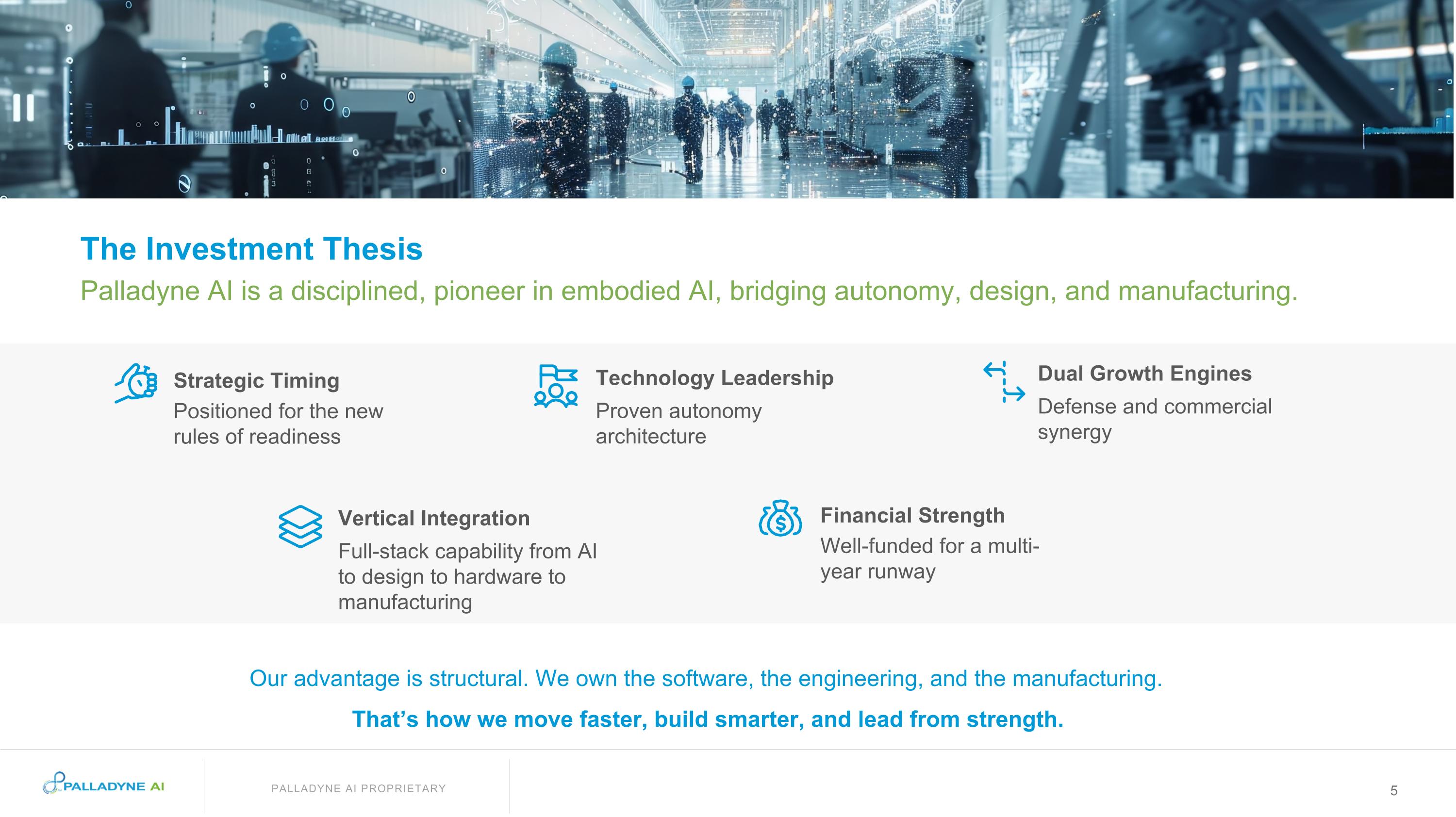 The Investment Thesis

Palladyne AI is a disciplined, pioneer in embodied AI, bridging autonomy, design, and manufacturing.

Strategic Timing
Positioned for the new rules of readiness

Technology Leadership
Proven autonomy architecture

Dual Growth Engines
Defense and commercial synergy

Vertical Integration
Full-stack capability from AI to design to hardware to manufacturing

Financial Strength
Well-funded for a multi-year runway

Our advantage is structural. We own the software, the engineering, and the manufacturing.

That's how we move faster, build smarter, and lead from strength.

PALLADYNE AI

PALLADYNE AI PROPRIETARY

5